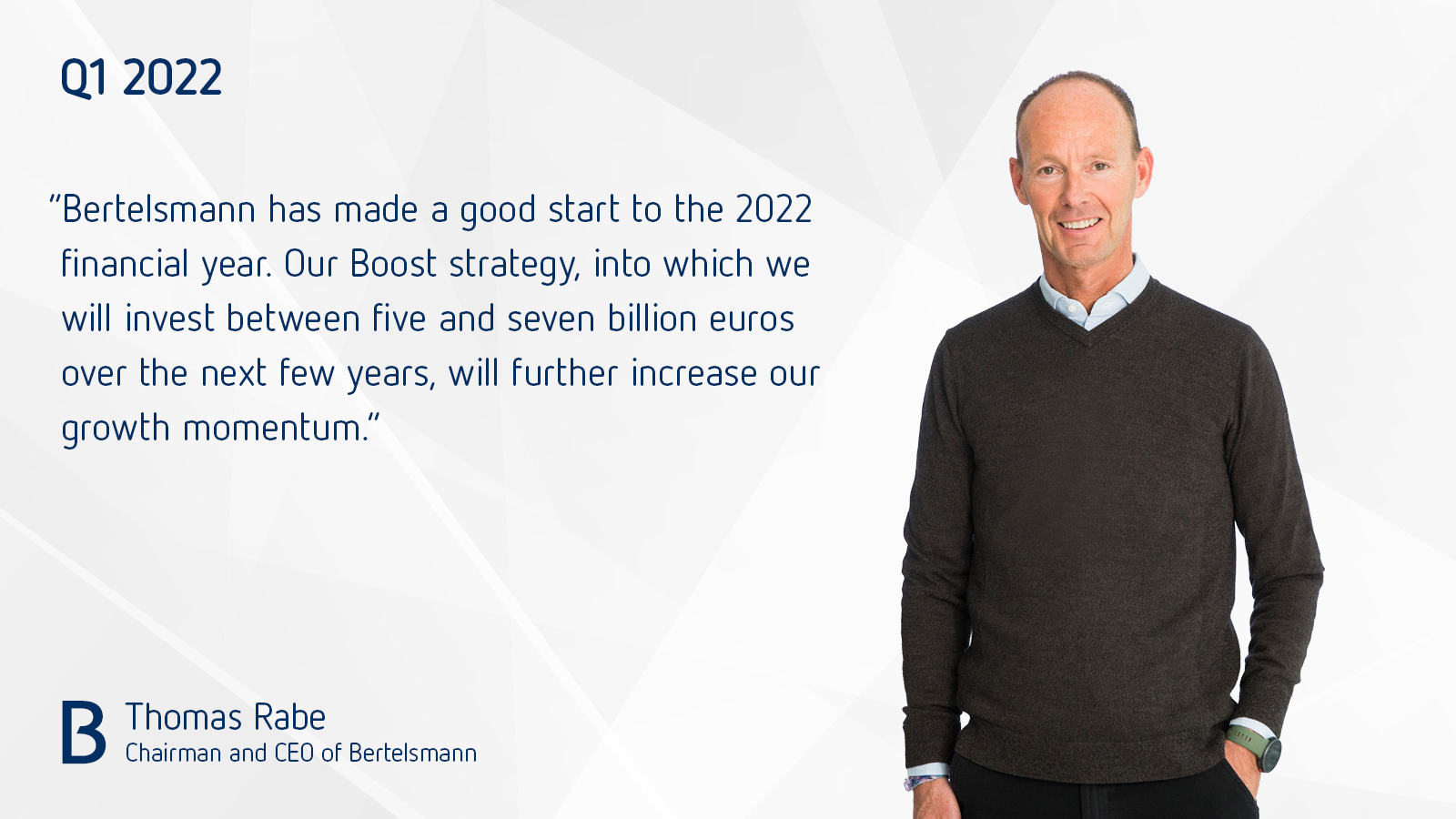 Q1 2022

"Bertelsmann has made a good start to the 2022 financial year. Our Boost strategy, into which we will invest between five and seven billion euros over the next few years, will further increase our growth momentum."

B Thomas Rabe
Chairman and CEO of Bertelsmann